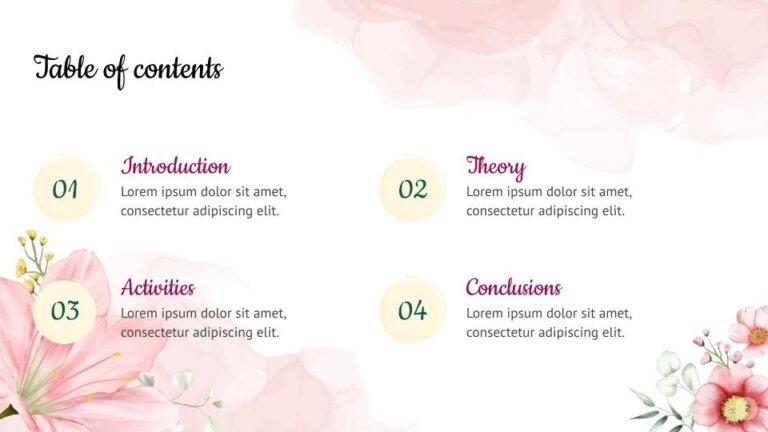 Table of contents

01
Introduction
Lorem ipsum dolor sit amet, consectetur adipiscing elit.

02
Theory
Lorem ipsum dolor sit amet, consectetur adipiscing elit.

03
Activities
Lorem ipsum dolor sit amet, consectetur adipiscing elit.

04
Conclusions
Lorem ipsum dolor sit amet, consectetur adipiscing elit.